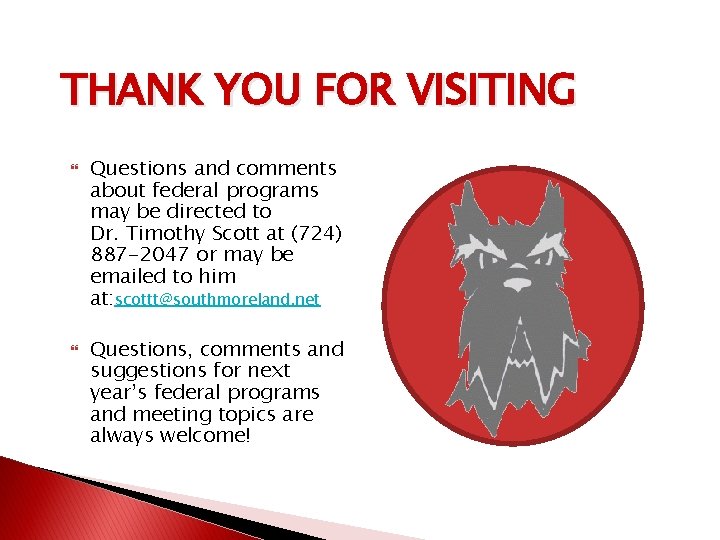 THANK YOU FOR VISITING

Questions and comments about federal programs may be directed to Dr. Timothy Scott at (724) 887-2047 or may be emailed to him at:scottt@southmoreland.net

Questions, comments and suggestions for next year's federal programs and meeting topics are always welcome!